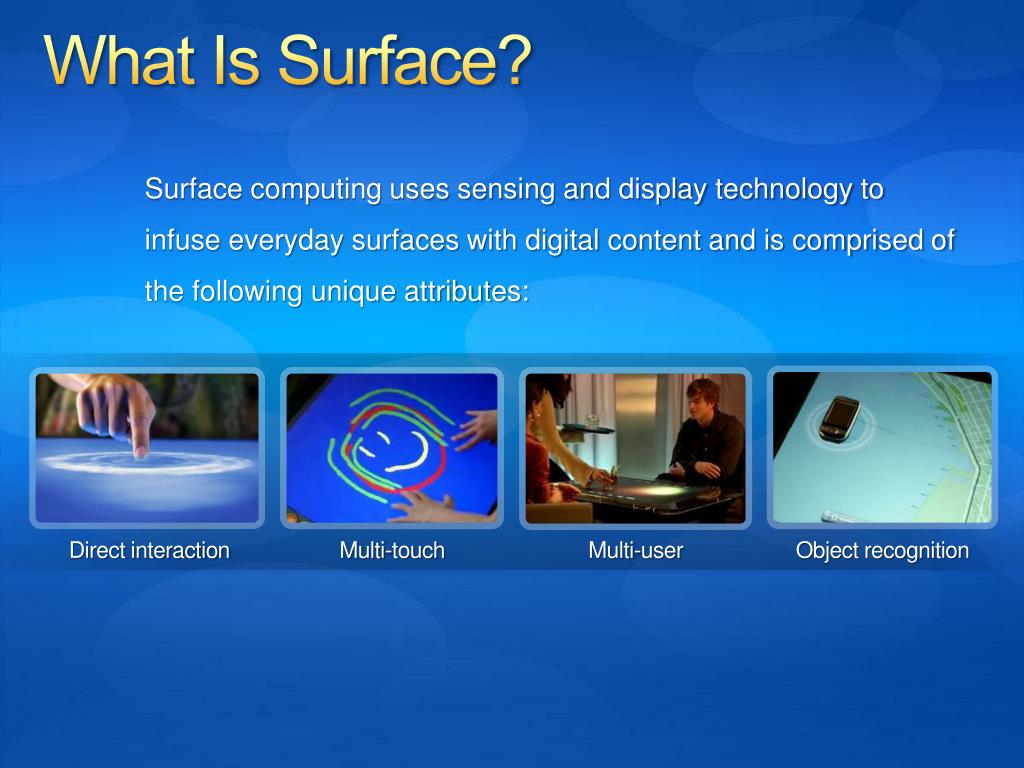 What Is Surface?

Surface computing uses sensing and display technology to infuse everyday surfaces with digital content and is comprised of the following unique attributes:

Direct interaction

Multi-touch

Multi-user

Object recognition